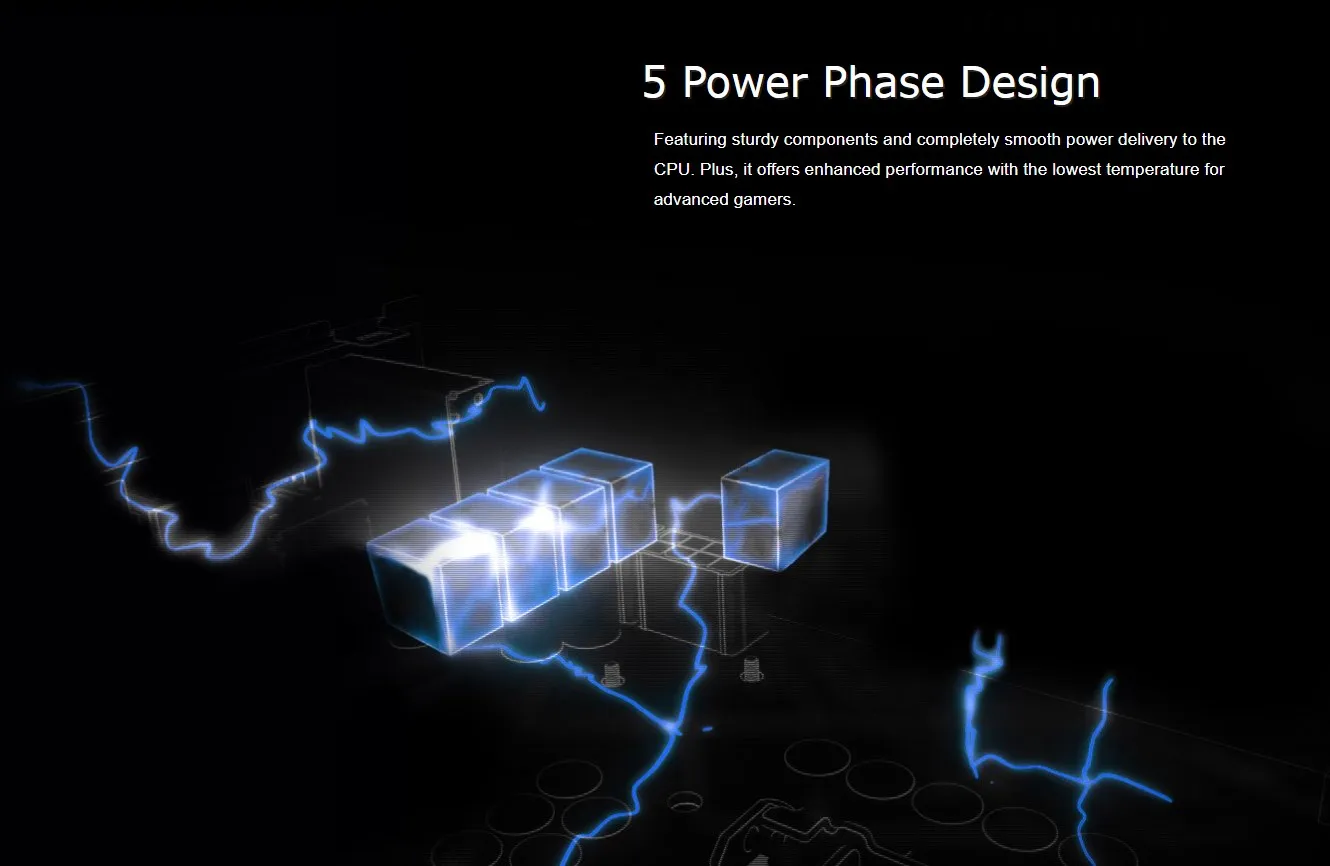 5 Power Phase Design

Featuring sturdy components and completely smooth power delivery to the CPU. Plus, it offers enhanced performance with the lowest temperature for advanced gamers.